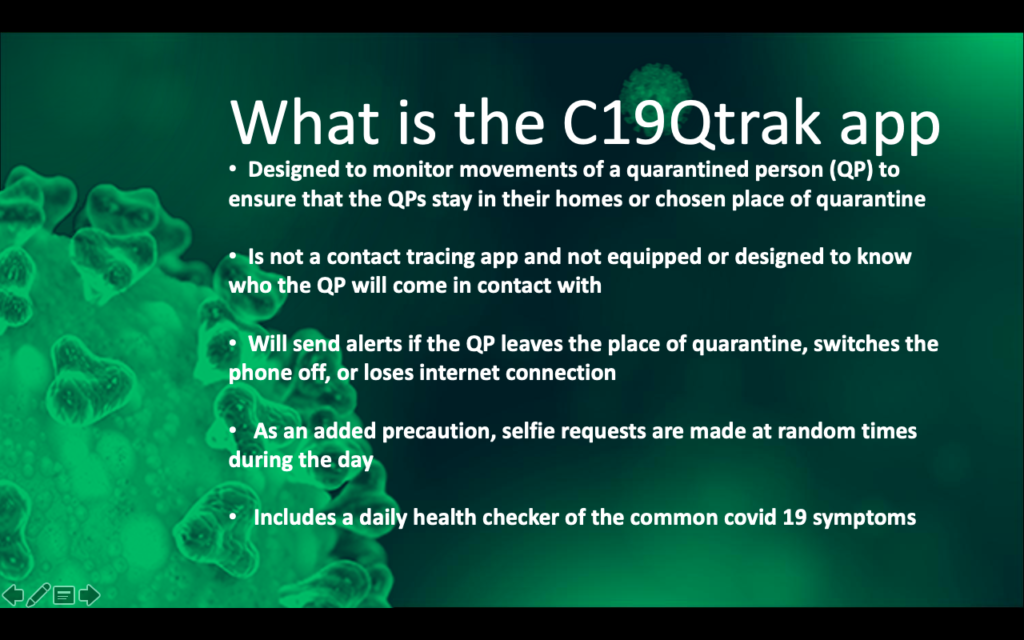 What is the C19Qtrak app

• Designed to monitor movements of a quarantined person (QP) to ensure that the QPs stay in their homes or chosen place of quarantine

• Is not a contact tracing app and not equipped or designed to know who the QP will come in contact with

• Will send alerts if the QP leaves the place of quarantine, switches the phone off, or loses internet connection

• As an added precaution, selfie requests are made at random times during the day

• Includes a daily health checker of the common covid 19 symptoms